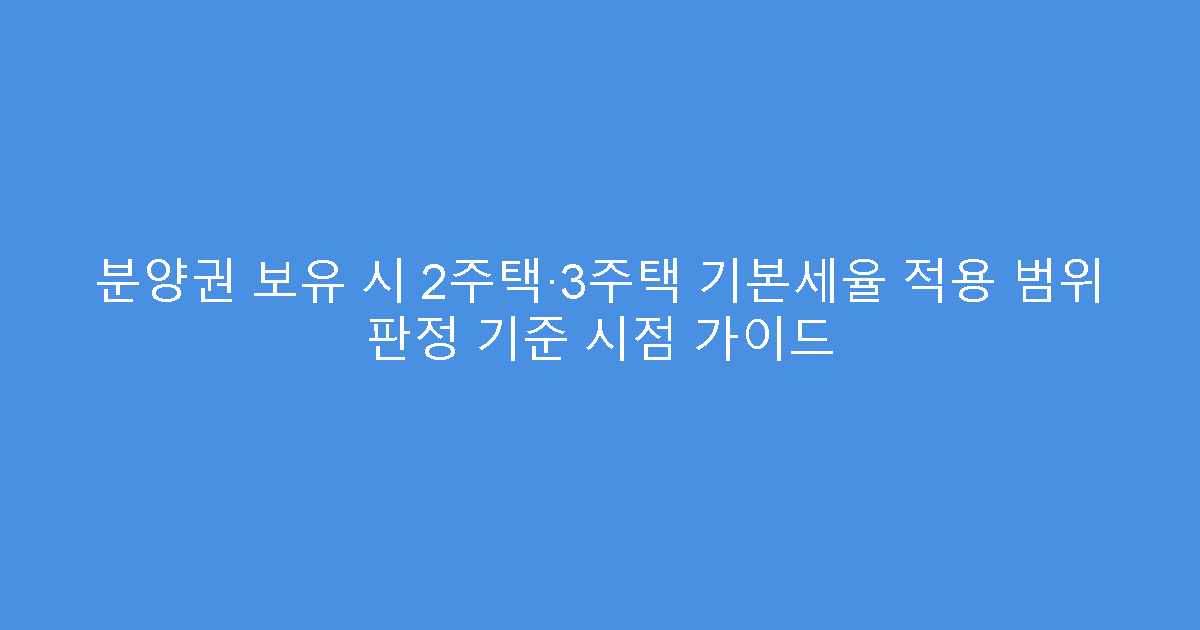 분양권 보유 시 2주택·3주택 기본세율 적용 범위 판정 기준 시점 가이드